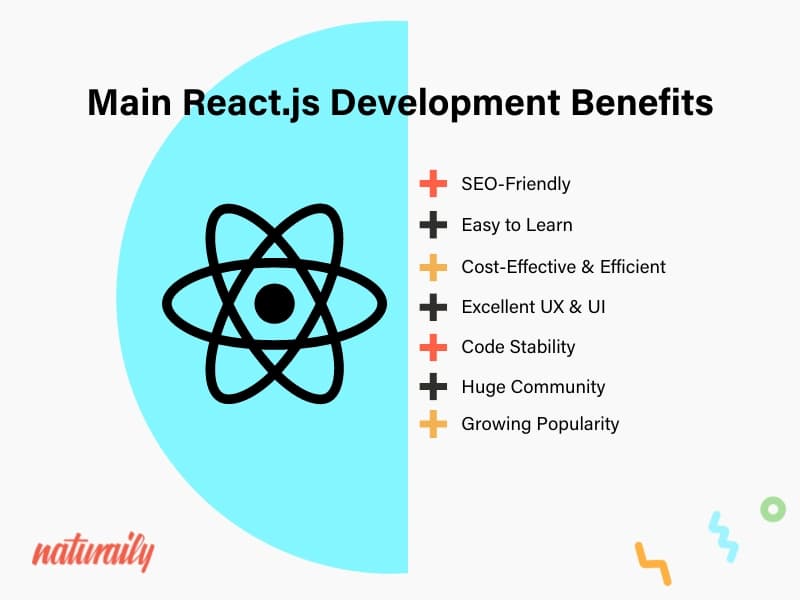 Main React.js Development Benefits

SEO-Friendly
Easy to Learn
Cost-Effective & Efficient
Excellent UX & UI
Code Stability
Huge Community
Growing Popularity

naturaily